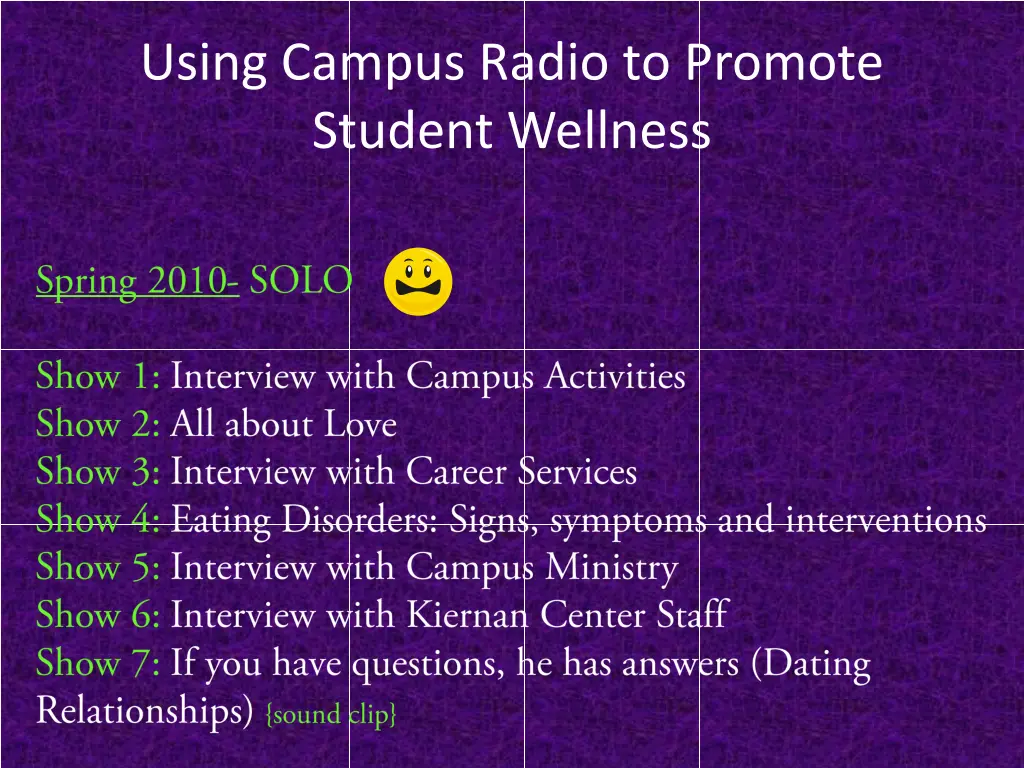 Using Campus Radio to Promote Student Wellness

Spring 2010- SOLO

Show 1: Interview with Campus Activities
Show 2: All about Love
Show 3: Interview with Career Services
Show 4: Eating Disorders: Signs, symptoms and interventions
Show 5: Interview with Campus Ministry
Show 6: Interview with Kiernan Center Staff
Show 7: If you have questions, he has answers (Dating Relationships) {sound clip}